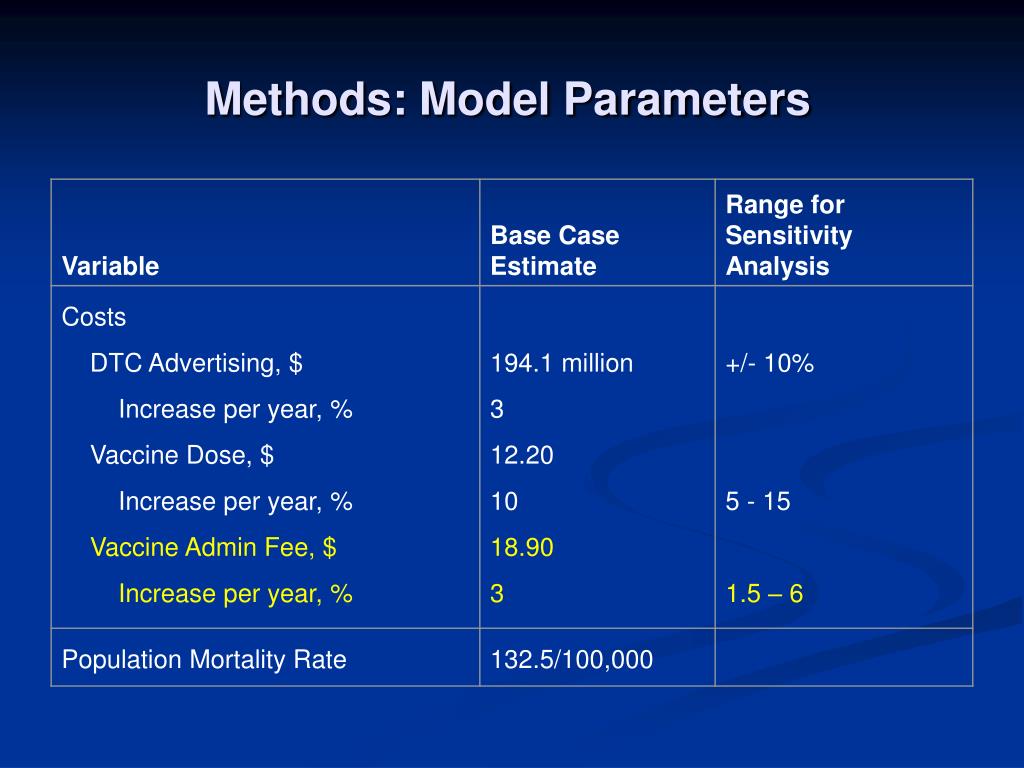 Methods: Model Parameters

| Variable | Base Case Estimate | Range for Sensitivity Analysis |
|---|---|---|
| Costs | | |
| DTC Advertising, $ | 194.1 million | +/- 10% |
| Increase per year, % | 3 | |
| Vaccine Dose, $ | 12.20 | |
| Increase per year, % | 10 | 5 - 15 |
| Vaccine Admin Fee, $ | 18.90 | |
| Increase per year, % | 3 | 1.5 – 6 |
| Population Mortality Rate | 132.5/100,000 | |